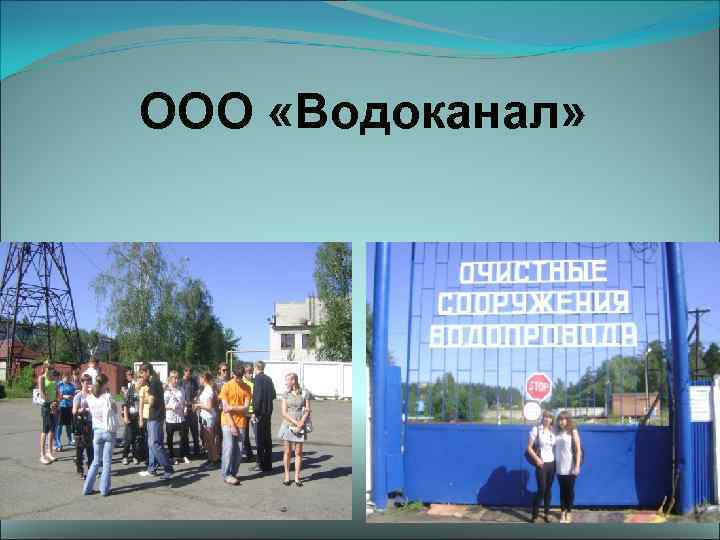 ООО «Водоканал»

ОЧИСТНЫЕ СООРУЖЕНИЯ ВОДОПРОВОДА

STOP